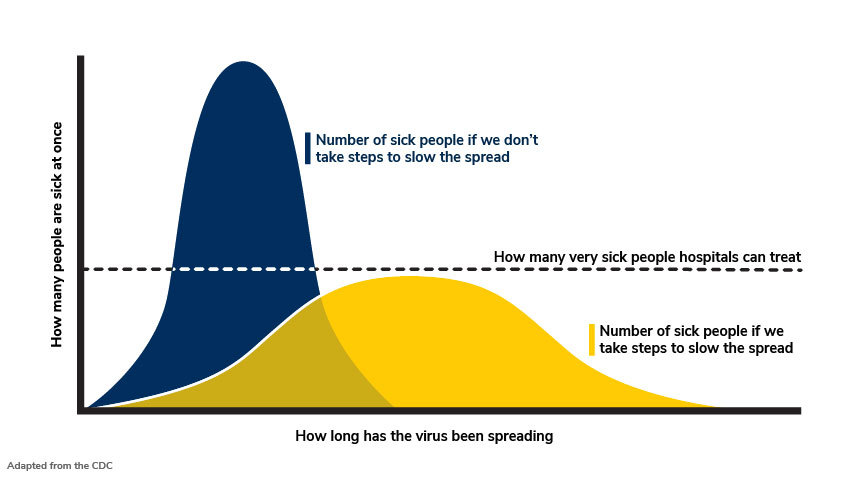 How many people are sick at once

Number of sick people if we don't take steps to slow the spread

How many very sick people hospitals can treat

Number of sick people if we take steps to slow the spread

How long has the virus been spreading

Adapted from the CDC